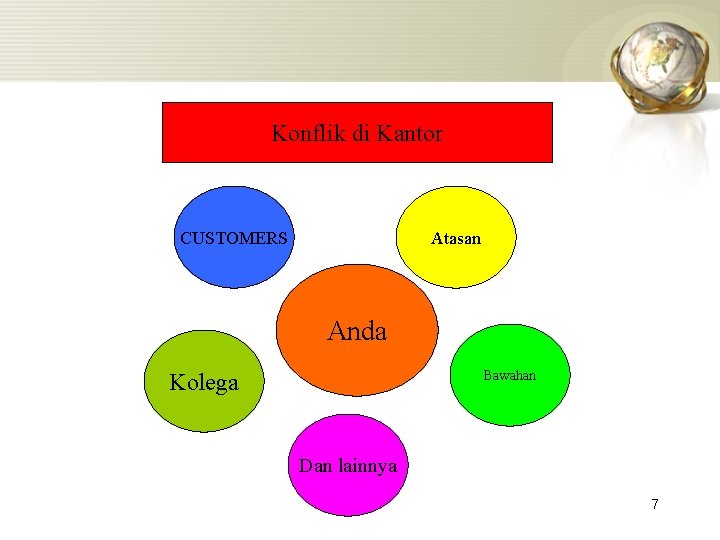 Konflik di Kantor

CUSTOMERS

Atasan

Anda

Kolega

Bawahan

Dan lainnya

7